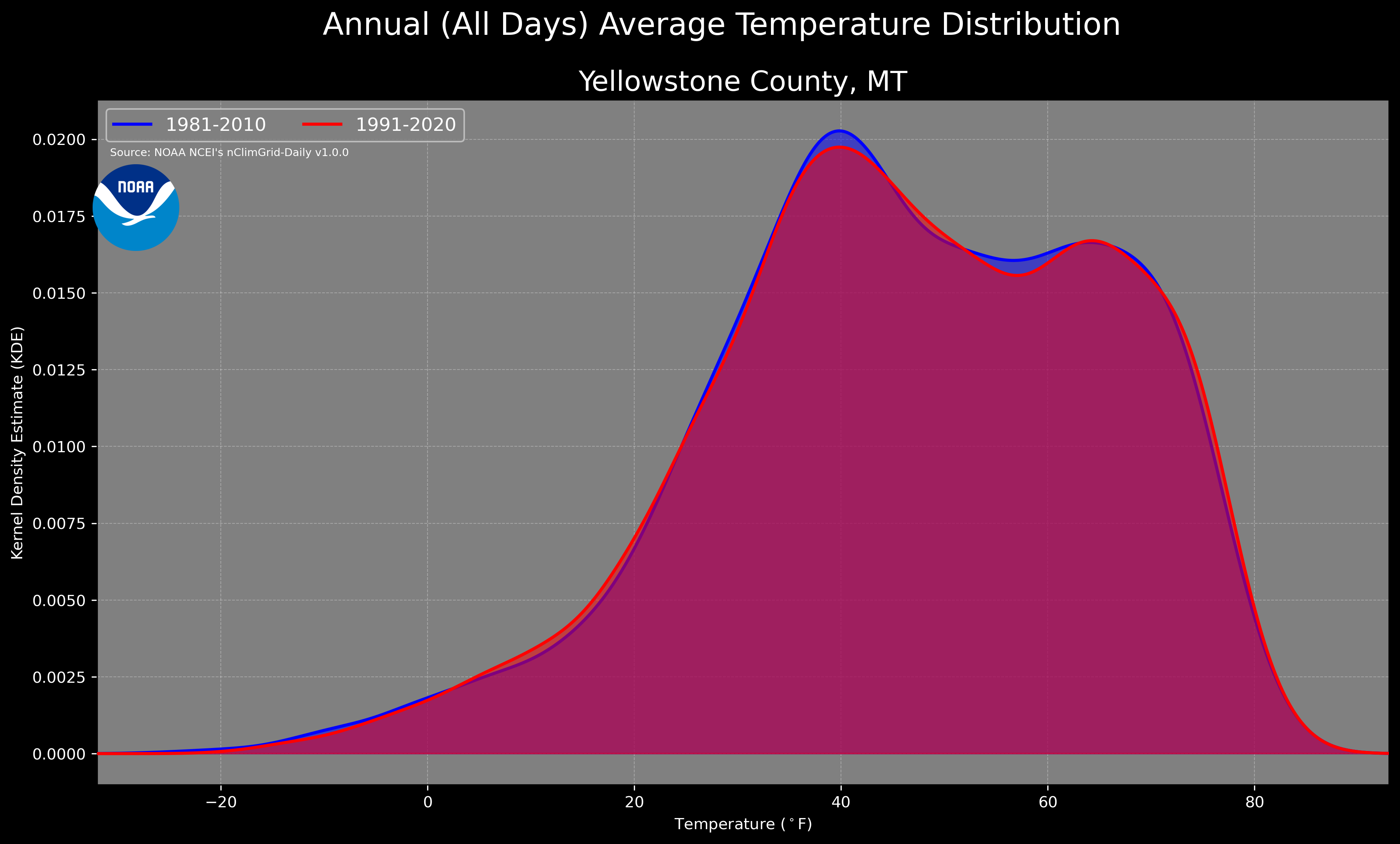 Annual (All Days) Average Temperature Distribution

Yellowstone County, MT

1981-2010
1991-2020

Source: NOAA NCEI's nClimGrid-Daily v1.0.0

NOAA

Kernel Density Estimate (KDE)

0.0200
0.0175
0.0150
0.0125
0.0100
0.0075
0.0050
0.0025
0.0000

−20
0
20
40
60
80

Temperature ($^\circ$F)